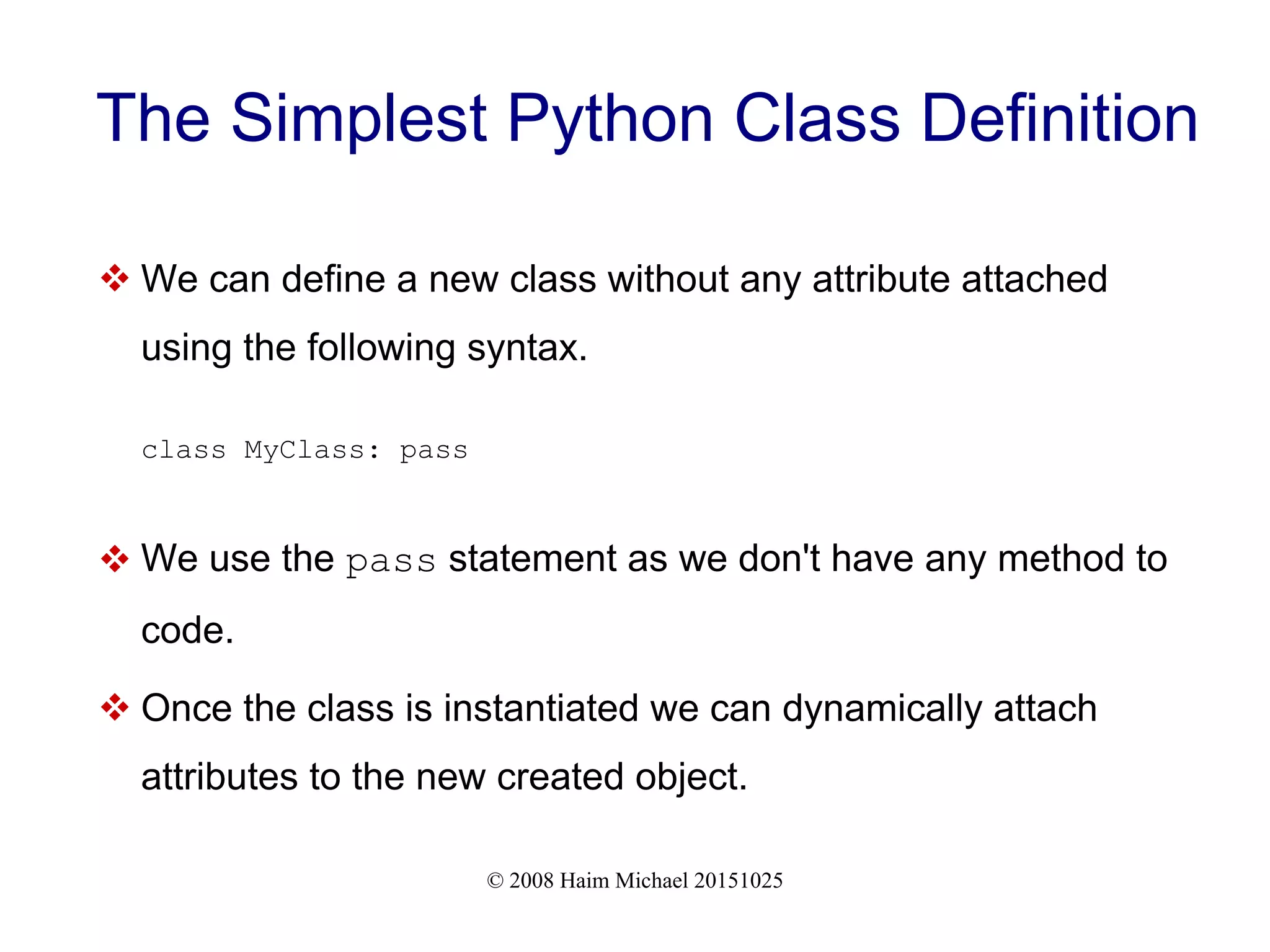 The Simplest Python Class Definition

❖ We can define a new class without any attribute attached using the following syntax.

class MyClass: pass

❖ We use the pass statement as we don't have any method to code.

❖ Once the class is instantiated we can dynamically attach attributes to the new created object.

© 2008 Haim Michael 20151025